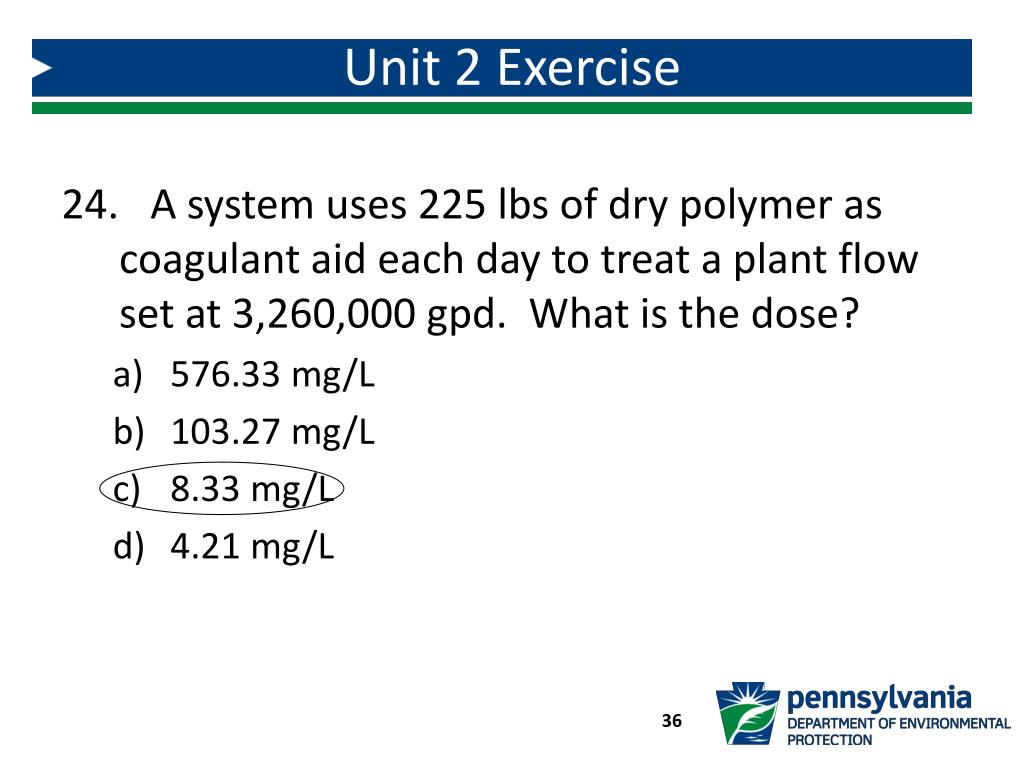 Unit 2 Exercise

24. A system uses 225 lbs of dry polymer as coagulant aid each day to treat a plant flow set at 3,260,000 gpd. What is the dose?

a) 576.33 mg/L
b) 103.27 mg/L
c) 8.33 mg/L
d) 4.21 mg/L

36

pennsylvania
DEPARTMENT OF ENVIRONMENTAL PROTECTION